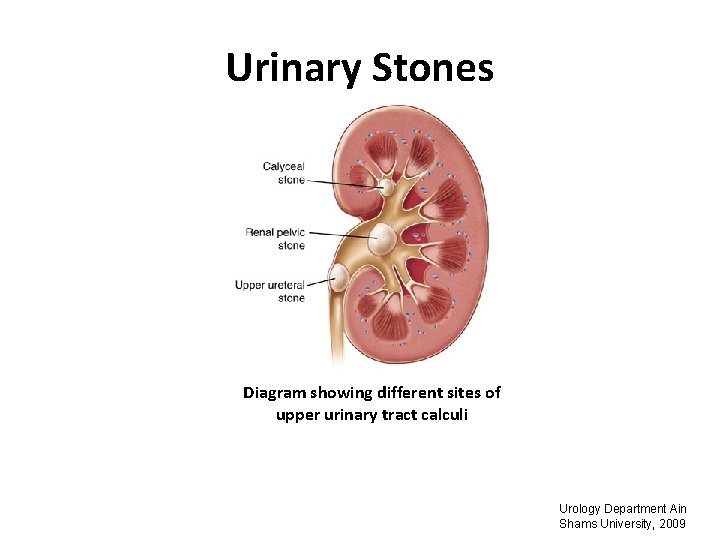 Urinary Stones

Calyceal stone

Renal pelvic stone

Upper ureteral stone

Diagram showing different sites of upper urinary tract calculi

Urology Department Ain Shams University, 2009